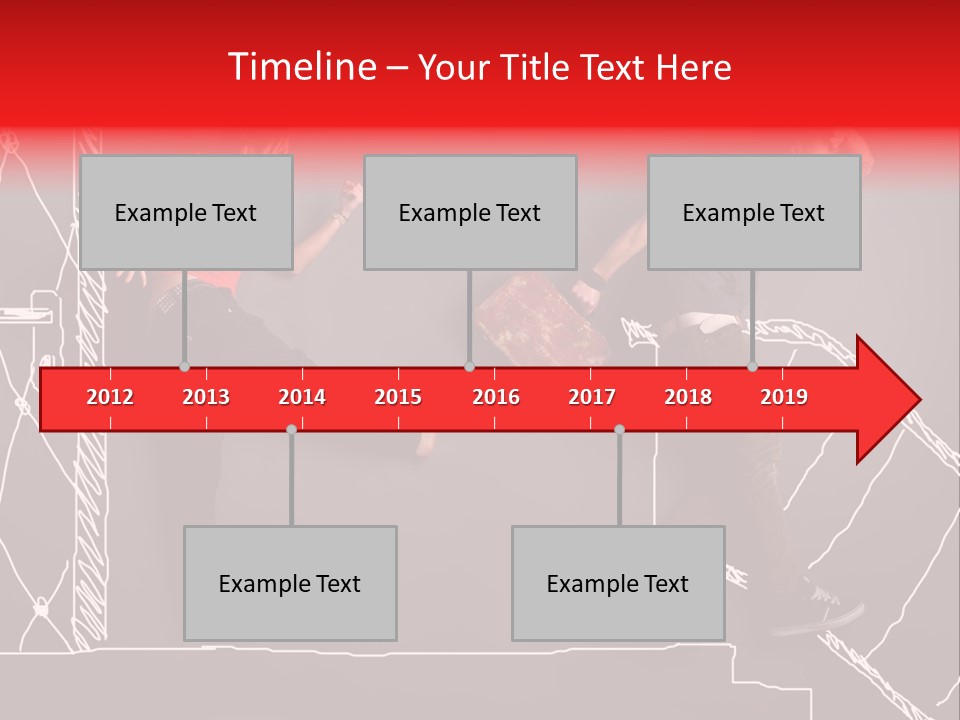 Timeline – Your Title Text Here

Example Text

Example Text

Example Text

2012 2013 2014 2015 2016 2017 2018 2019

Example Text

Example Text